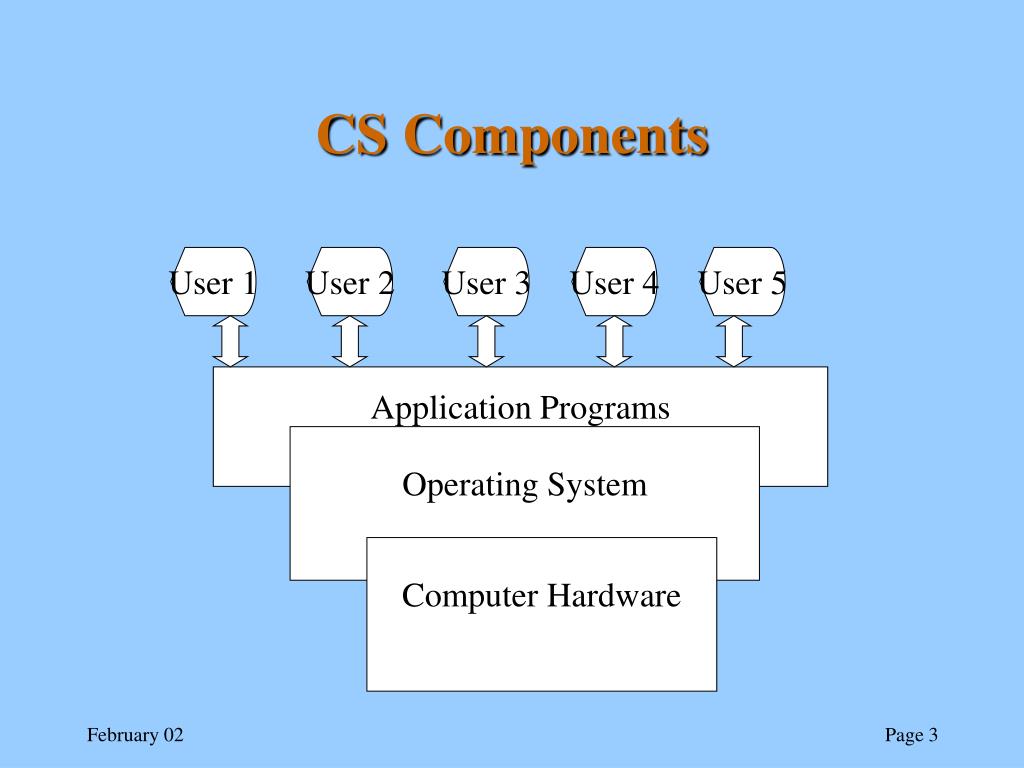 CS Components

User 1 User 2 User 3 User 4 User 5

Application Programs

Operating System

Computer Hardware

February 02

Page 3